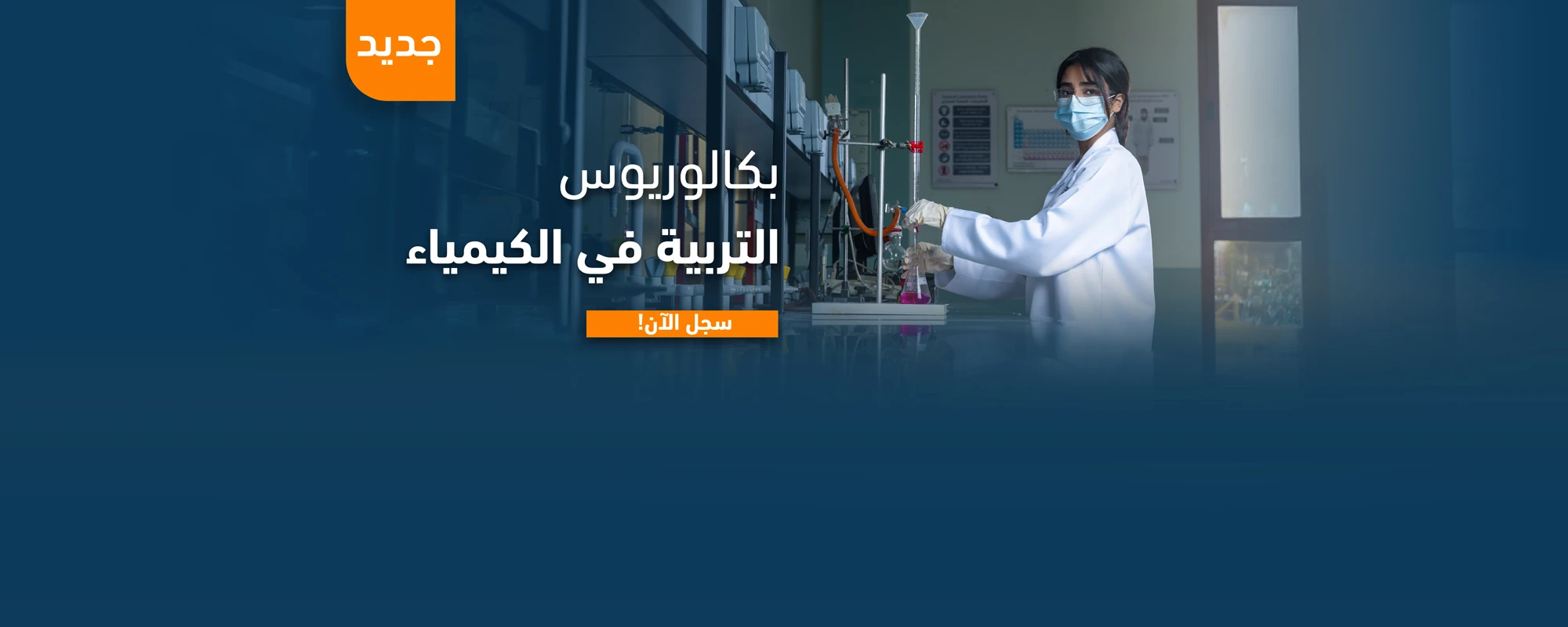 جديد

بكالوريوس
التربية في الكيمياء

سجل الآن!